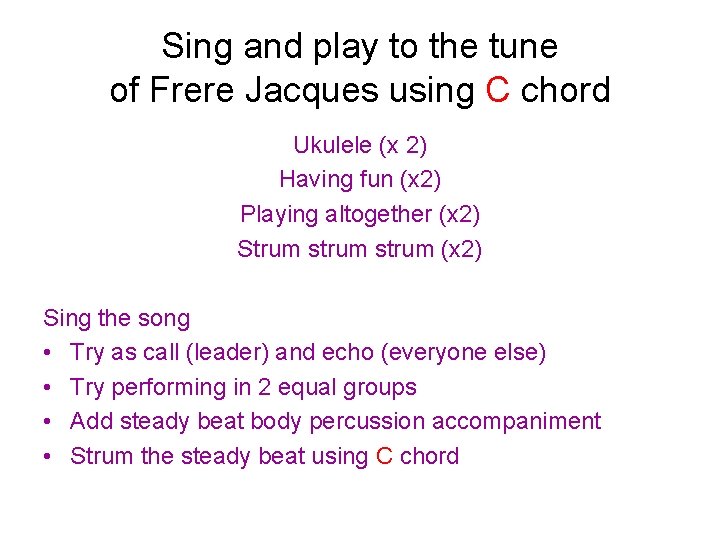 Sing and play to the tune of Frere Jacques using C chord

Ukulele (x 2)
Having fun (x2)
Playing altogether (x2)
Strum strum strum (x2)

Sing the song
• Try as call (leader) and echo (everyone else)
• Try performing in 2 equal groups
• Add steady beat body percussion accompaniment
• Strum the steady beat using C chord